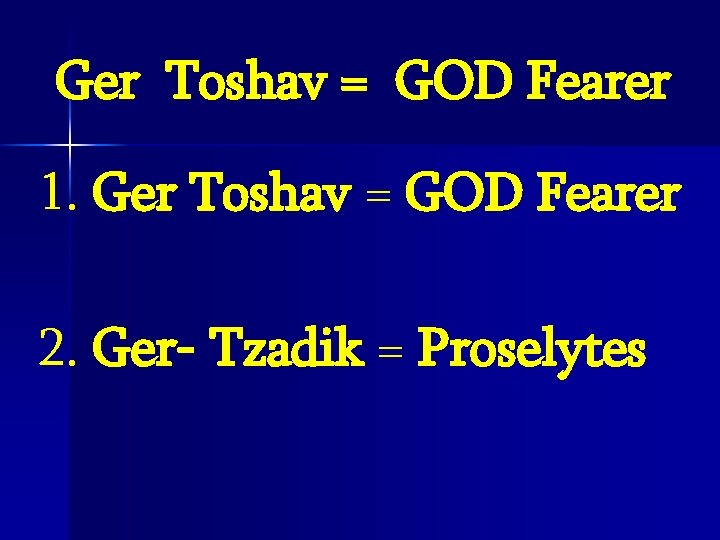 Ger Toshav = GOD Fearer

1. Ger Toshav = GOD Fearer

2. Ger- Tzadik = Proselytes